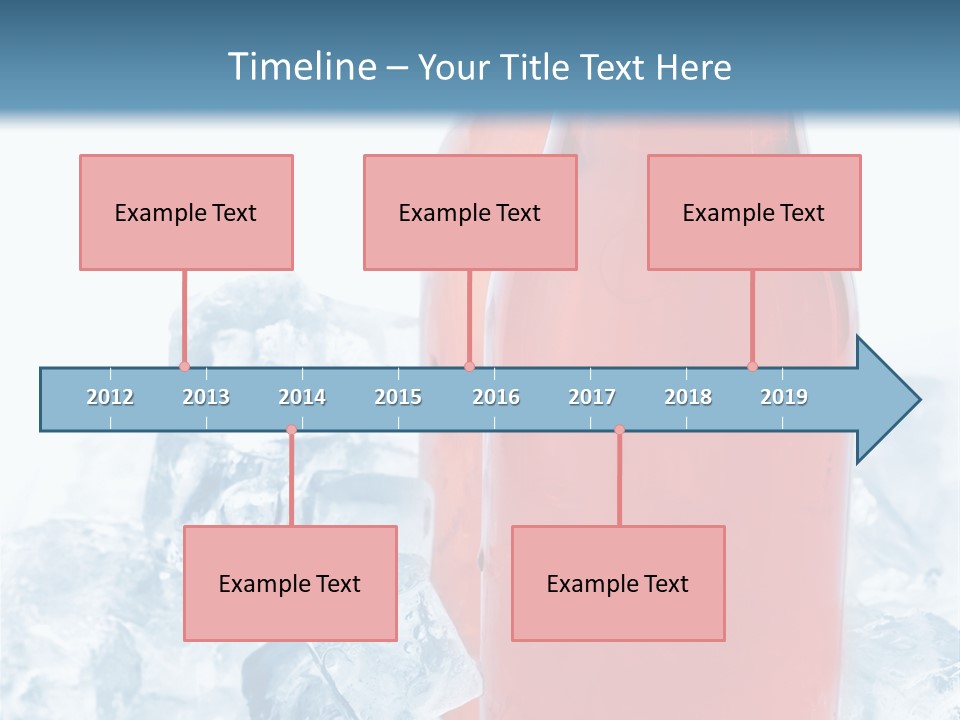 Timeline – Your Title Text Here

Example Text

Example Text

Example Text

2012 2013 2014 2015 2016 2017 2018 2019

Example Text

Example Text